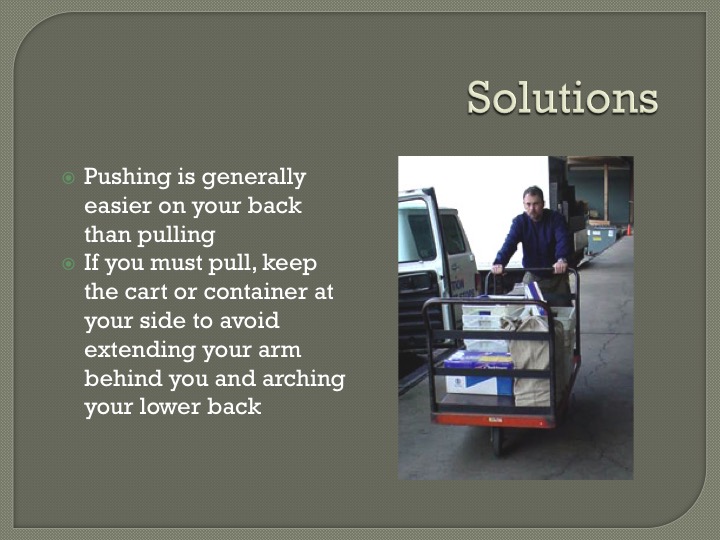 Solutions

Pushing is generally easier on your back than pulling

If you must pull, keep the cart or container at your side to avoid extending your arm behind you and arching your lower back